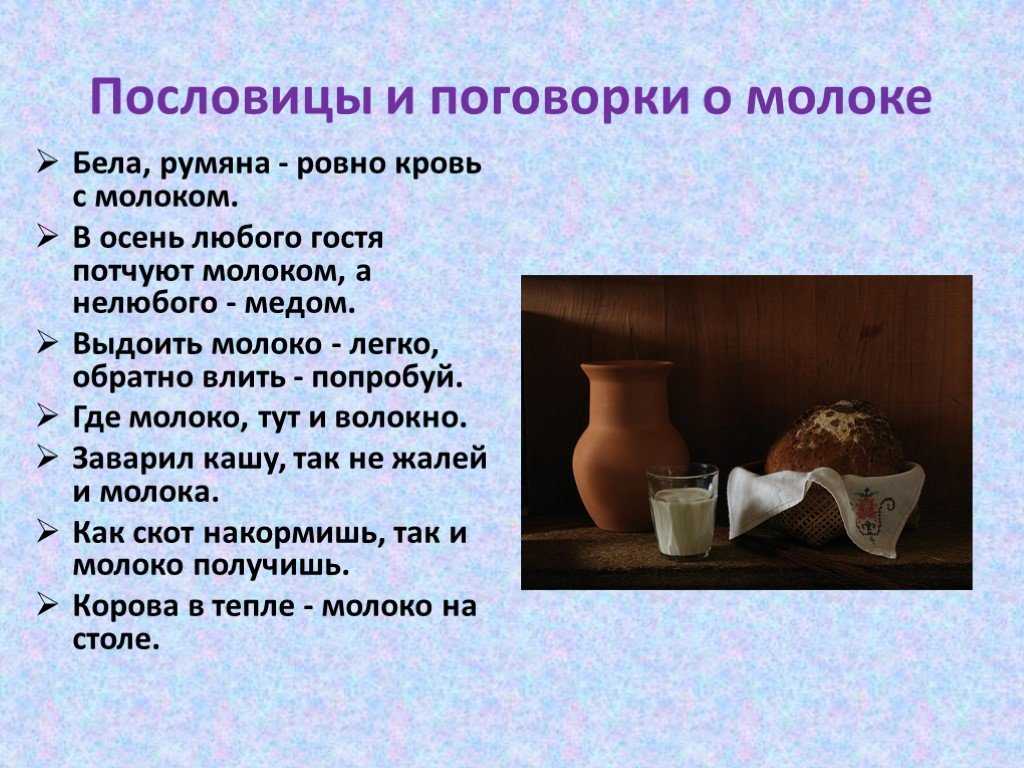 Пословицы и поговорки о молоке

➢ Бела, румяна - ровно кровь с молоком.
➢ В осень любого гостя потчуют молоком, а нелюбого - медом.
➢ Выдоить молоко - легко, обратно влить - попробуй.
➢ Где молоко, тут и волокно.
➢ Заварил кашу, так не жалей и молока.
➢ Как скот накормишь, так и молоко получишь.
➢ Корова в тепле - молоко на столе.